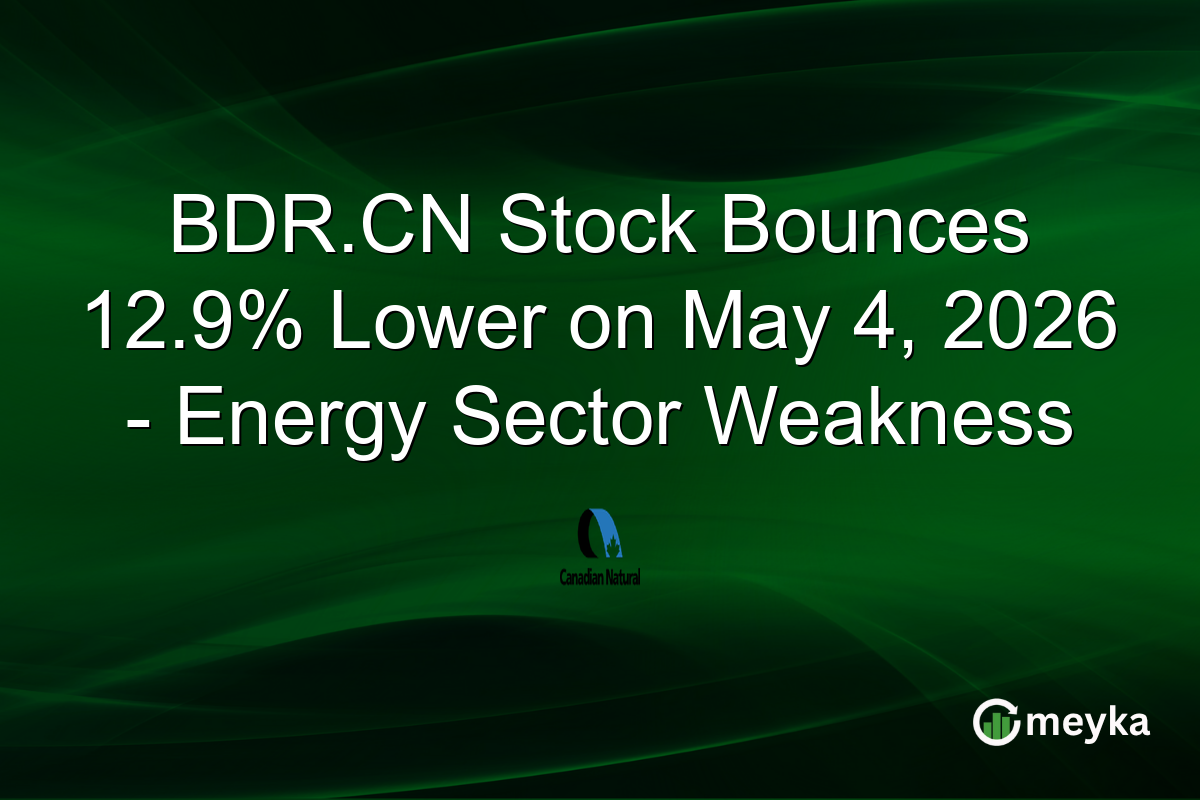 BDR.CN Stock Bounces 12.9% Lower on May 4, 2026 - Energy Sector Weakness

Canadian Natural

meyka